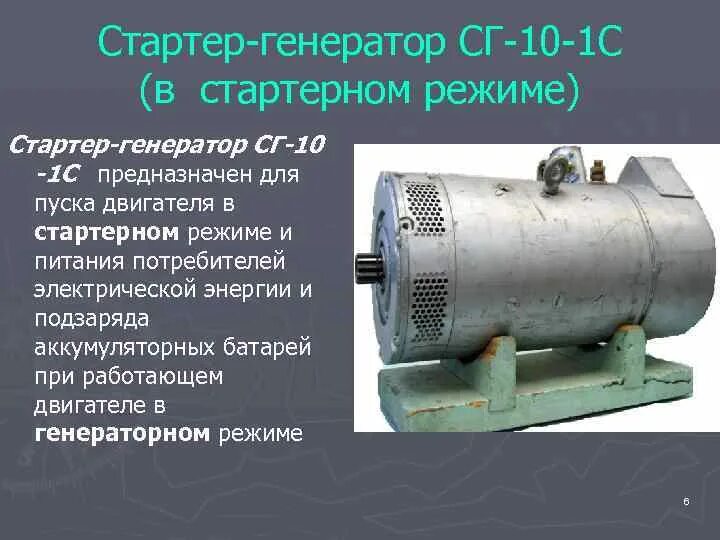 Стартер-генератор СГ-10-1С (в стартерном режиме)

Стартер-генератор СГ-10 -1С предназначен для пуска двигателя в стартерном режиме и питания потребителей электрической энергии и подзаряда аккумуляторных батарей при работающем двигателе в генераторном режиме

6